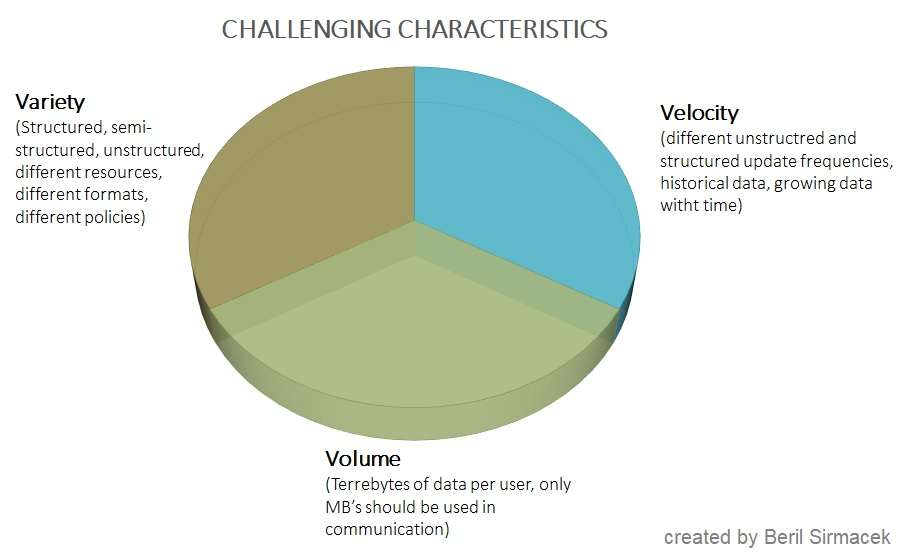 CHALLENGING CHARACTERISTICS

Variety
(Structured, semi-structured, unstructured, different resources, different formats, different policies)

Velocity
(different unstructred and structured update frequencies, historical data, growing data witht time)

Volume
(Terrebytes of data per user, only MB's should be used in communication)

created by Beril Sirmacek